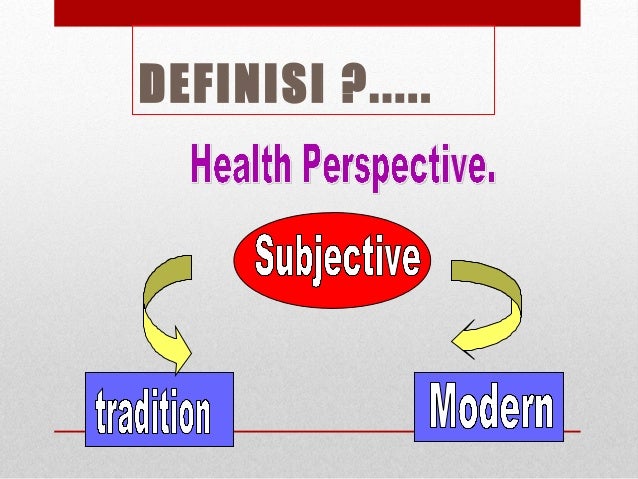 DEFINISI ?.....

Health Perspective.

Subjective

tradition

Modern